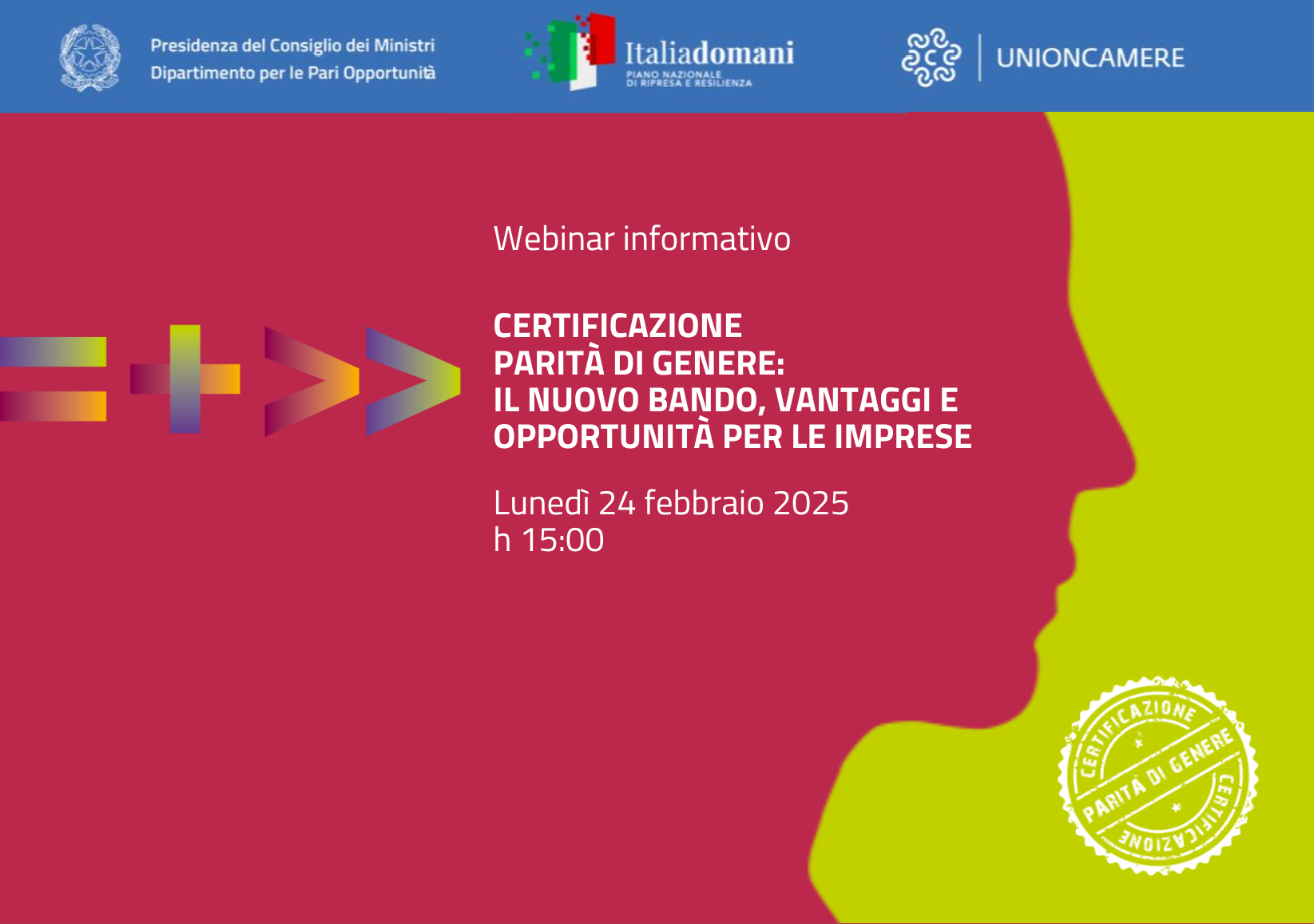 Presidenza del Consiglio dei Ministri
Dipartimento per le Pari Opportunità

Italiadomani
PIANO NAZIONALE DI RIPRESA E RESILIENZA

UNIONCAMERE

Webinar informativo

CERTIFICAZIONE
PARITÀ DI GENERE:
IL NUOVO BANDO, VANTAGGI E OPPORTUNITÀ PER LE IMPRESE

Lunedì 24 febbraio 2025
h 15:00

CERTIFICAZIONE
PARITÀ DI GENERE
CERTIFICAZIONE